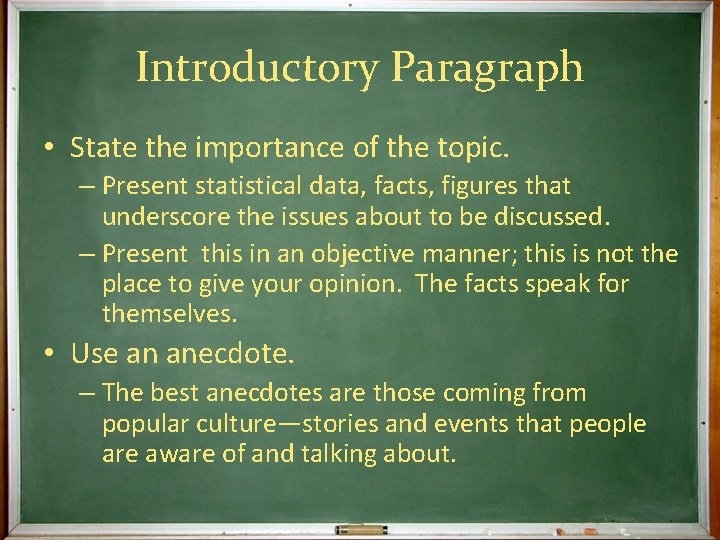 Introductory Paragraph

• State the importance of the topic.
– Present statistical data, facts, figures that underscore the issues about to be discussed.
– Present this in an objective manner; this is not the place to give your opinion. The facts speak for themselves.

• Use an anecdote.
– The best anecdotes are those coming from popular culture—stories and events that people are aware of and talking about.